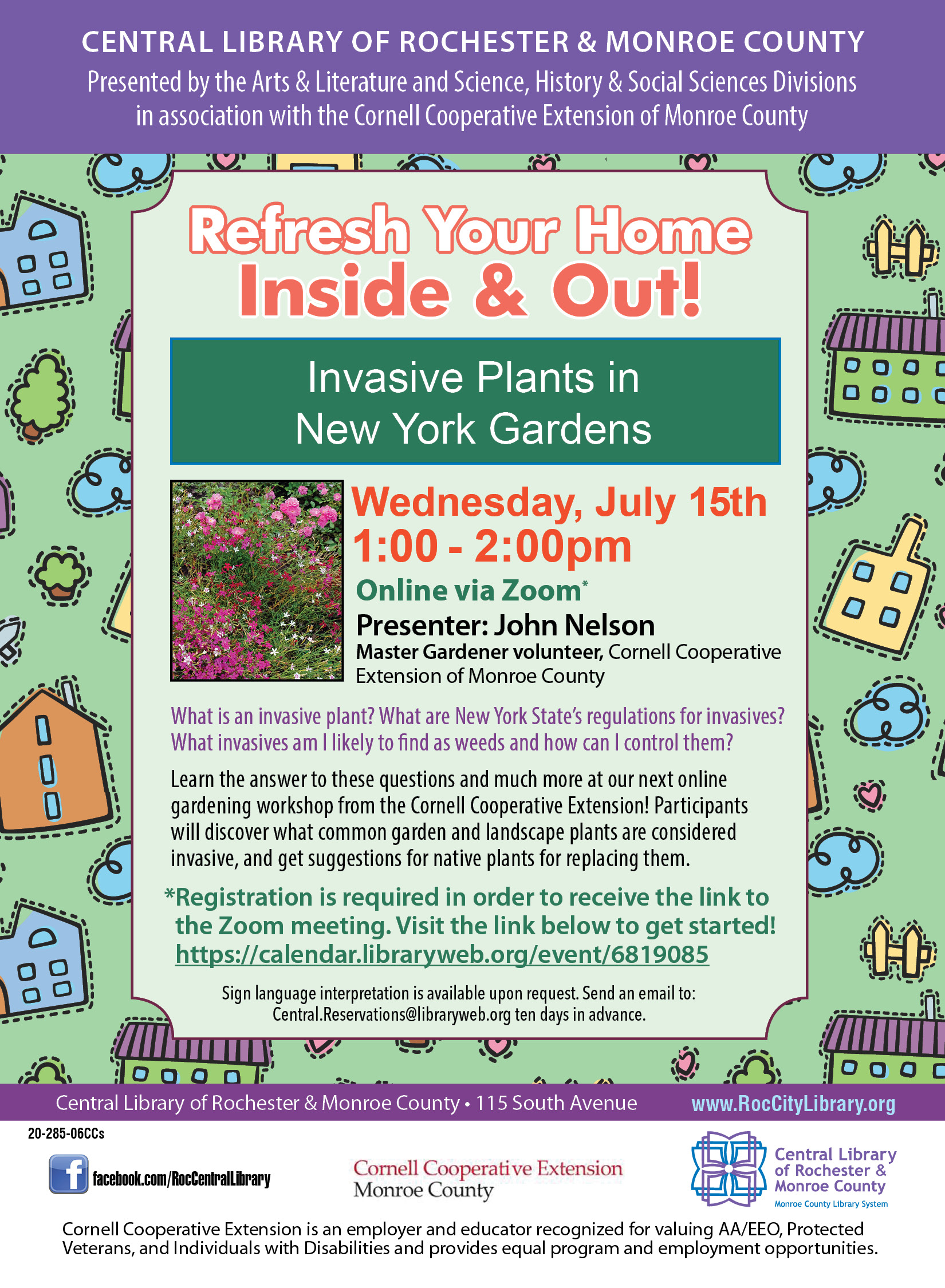 CENTRAL LIBRARY OF ROCHESTER & MONROE COUNTY
Presented by the Arts & Literature and Science, History & Social Sciences Divisions in association with the Cornell Cooperative Extension of Monroe County

Refresh Your Home
Inside & Out!

Invasive Plants in New York Gardens

Wednesday, July 15th
1:00 - 2:00pm
Online via Zoom*
Presenter: John Nelson
Master Gardener volunteer, Cornell Cooperative Extension of Monroe County

What is an invasive plant? What are New York State's regulations for invasives? What invasives am I likely to find as weeds and how can I control them?

Learn the answer to these questions and much more at our next online gardening workshop from the Cornell Cooperative Extension! Participants will discover what common garden and landscape plants are considered invasive, and get suggestions for native plants for replacing them.

*Registration is required in order to receive the link to the Zoom meeting. Visit the link below to get started!
https://calendar.libraryweb.org/event/6819085

Sign language interpretation is available upon request. Send an email to: Central.Reservations@libraryweb.org ten days in advance.

Central Library of Rochester & Monroe County • 115 South Avenue www.RocCityLibrary.org

20-285-06CCs

facebook.com/RocCentralLibrary

Cornell Cooperative Extension
Monroe County

Central Library of Rochester & Monroe County
Monroe County Library System

Cornell Cooperative Extension is an employer and educator recognized for valuing AA/EEO, Protected Veterans, and Individuals with Disabilities and provides equal program and employment opportunities.